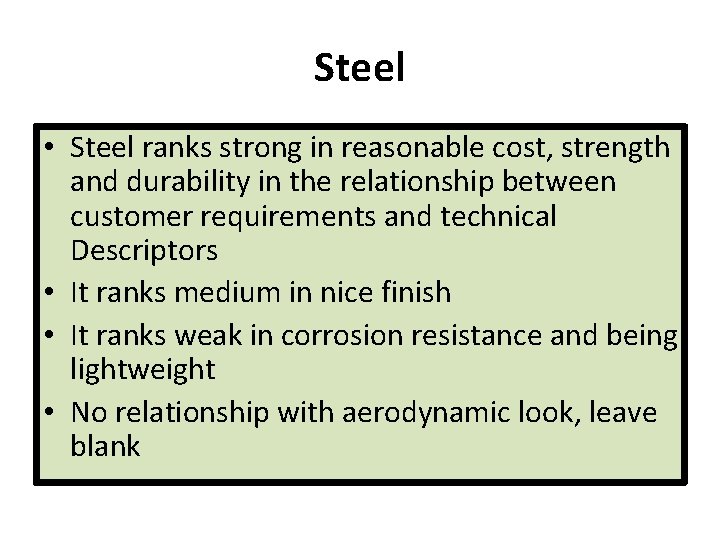 Steel

• Steel ranks strong in reasonable cost, strength and durability in the relationship between customer requirements and technical Descriptors
• It ranks medium in nice finish
• It ranks weak in corrosion resistance and being lightweight
• No relationship with aerodynamic look, leave blank